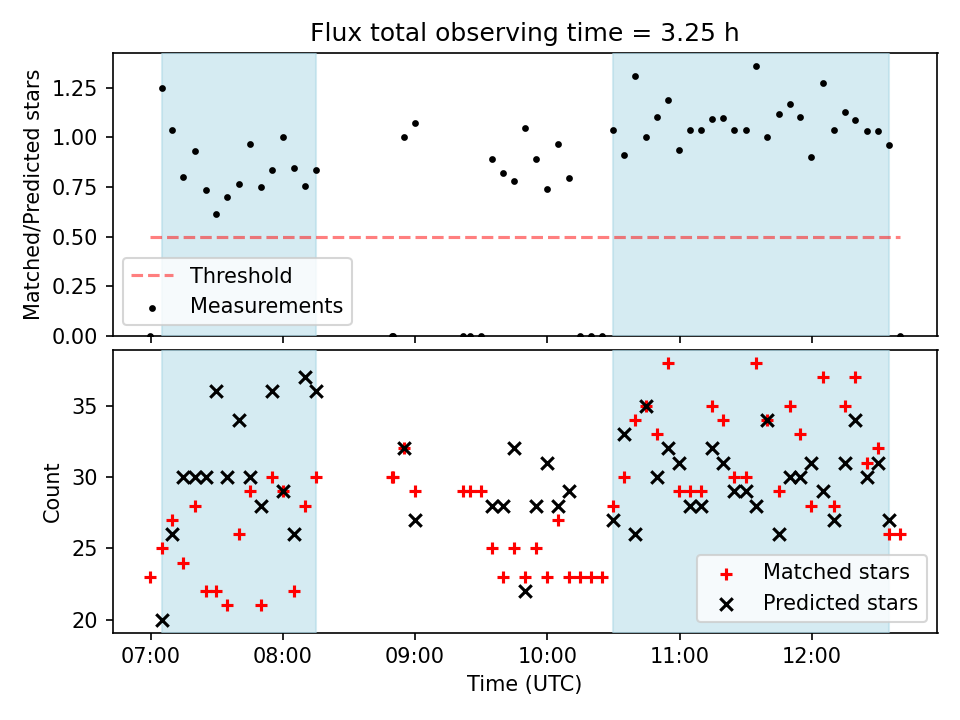 Flux total observing time = 3.25 h

Matched/Predicted stars

1.25
1.00
0.75
0.50
0.25
0.00

Threshold
Measurements

Count

35
30
25
20

Matched stars
Predicted stars

07:00
08:00
09:00
10:00
11:00
12:00

Time (UTC)